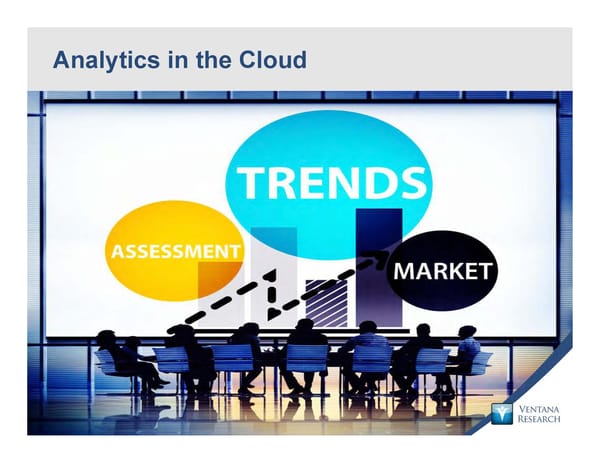 Analytics in the Cloud

TRENDS

ASSESSMENT

MARKET

VENTANA RESEARCH